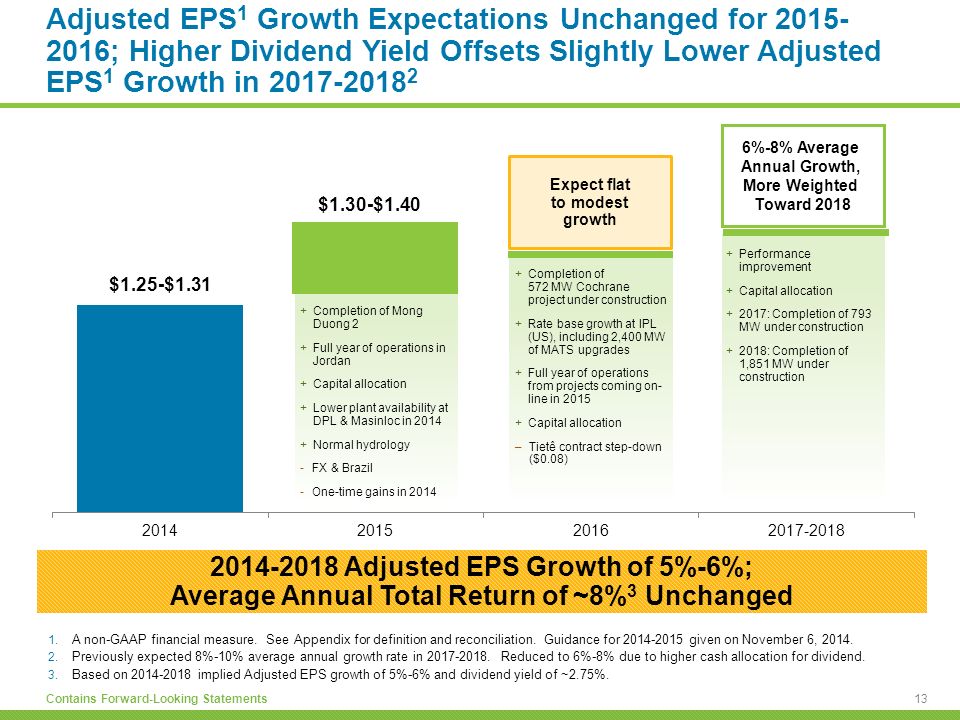 Adjusted EPS$^1$ Growth Expectations Unchanged for 2015-2016; Higher Dividend Yield Offsets Slightly Lower Adjusted EPS$^1$ Growth in 2017-2018$^2$

$1.25-$1.31

$1.30-$1.40

+ Completion of Mong Duong 2
+ Full year of operations in Jordan
+ Capital allocation
+ Lower plant availability at DPL & Masinloc in 2014
+ Normal hydrology
- FX & Brazil
- One-time gains in 2014

Expect flat to modest growth

+ Completion of 572 MW Cochrane project under construction
+ Rate base growth at IPL (US), including 2,400 MW of MATS upgrades
+ Full year of operations from projects coming on-line in 2015
+ Capital allocation
– Tietê contract step-down ($0.08)

6%-8% Average Annual Growth, More Weighted Toward 2018

+ Performance improvement
+ Capital allocation
+ 2017: Completion of 793 MW under construction
+ 2018: Completion of 1,851 MW under construction

2014
2015
2016
2017-2018

2014-2018 Adjusted EPS Growth of 5%-6%; Average Annual Total Return of ~8%$^3$ Unchanged

1. A non-GAAP financial measure. See Appendix for definition and reconciliation. Guidance for 2014-2015 given on November 6, 2014.
2. Previously expected 8%-10% average annual growth rate in 2017-2018. Reduced to 6%-8% due to higher cash allocation for dividend.
3. Based on 2014-2018 implied Adjusted EPS growth of 5%-6% and dividend yield of ~2.75%.

Contains Forward-Looking Statements

13